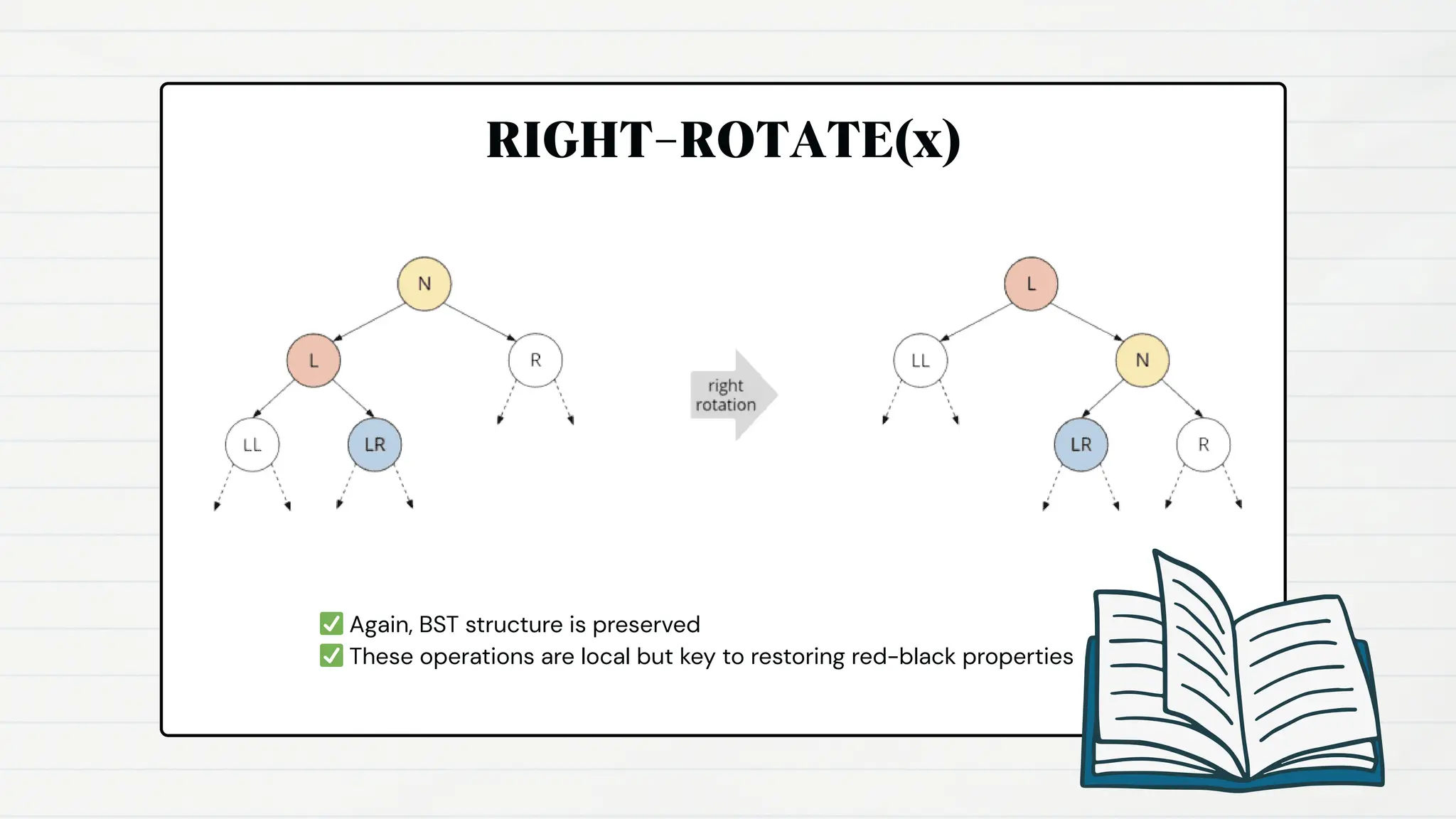 RIGHT-ROTATE(x)

N

L

R

LL

LR

right rotation

L

LL

N

LR

R

✅ Again, BST structure is preserved
✅ These operations are local but key to restoring red-black properties